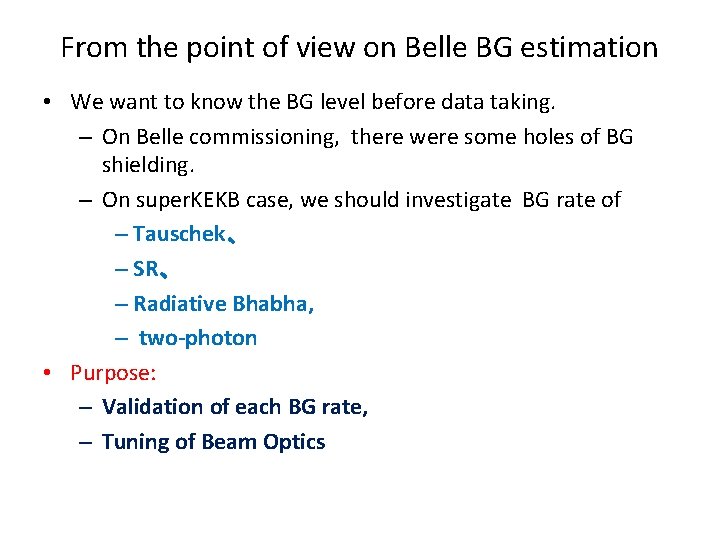 From the point of view on Belle BG estimation

• We want to know the BG level before data taking.
 – On Belle commissioning, there were some holes of BG shielding.
 – On superKEKB case, we should investigate BG rate of
  – Tauschek、
  – SR、
  – Radiative Bhabha,
  – two-photon
• Purpose:
 – Validation of each BG rate,
 – Tuning of Beam Optics